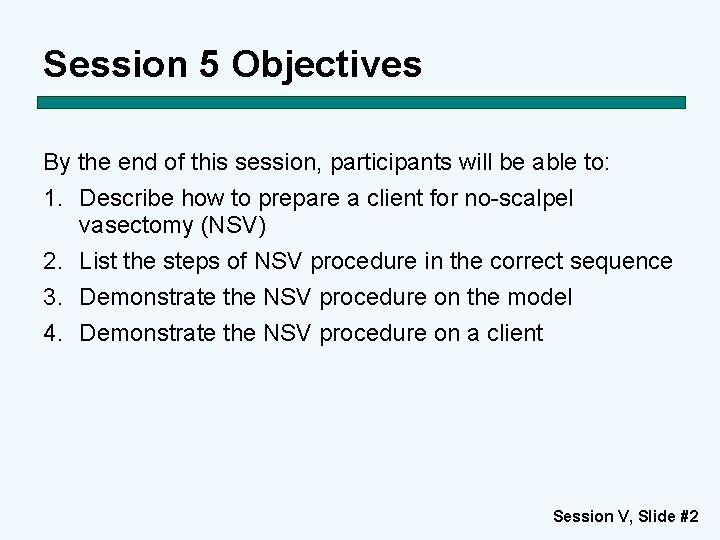 Session 5 Objectives

By the end of this session, participants will be able to:

1. Describe how to prepare a client for no-scalpel vasectomy (NSV)
2. List the steps of NSV procedure in the correct sequence
3. Demonstrate the NSV procedure on the model
4. Demonstrate the NSV procedure on a client

Session V, Slide #2